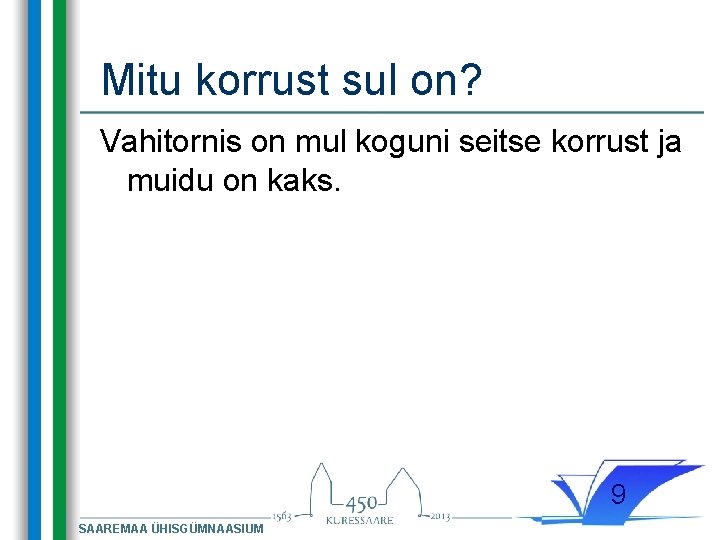 Mitu korrust sul on?

Vahitornis on mul koguni seitse korrust ja muidu on kaks.

SAAREMAA ÜHISGÜMNAASIUM

1563 450 KURESSAARE 2013

9